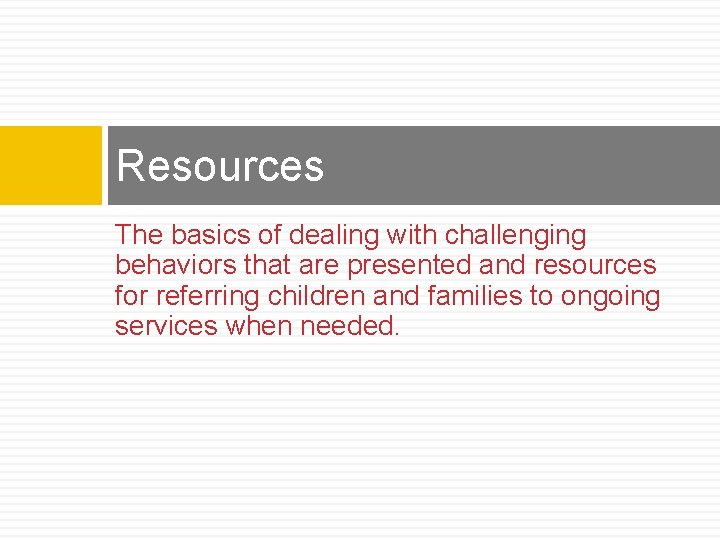 Resources

The basics of dealing with challenging behaviors that are presented and resources for referring children and families to ongoing services when needed.